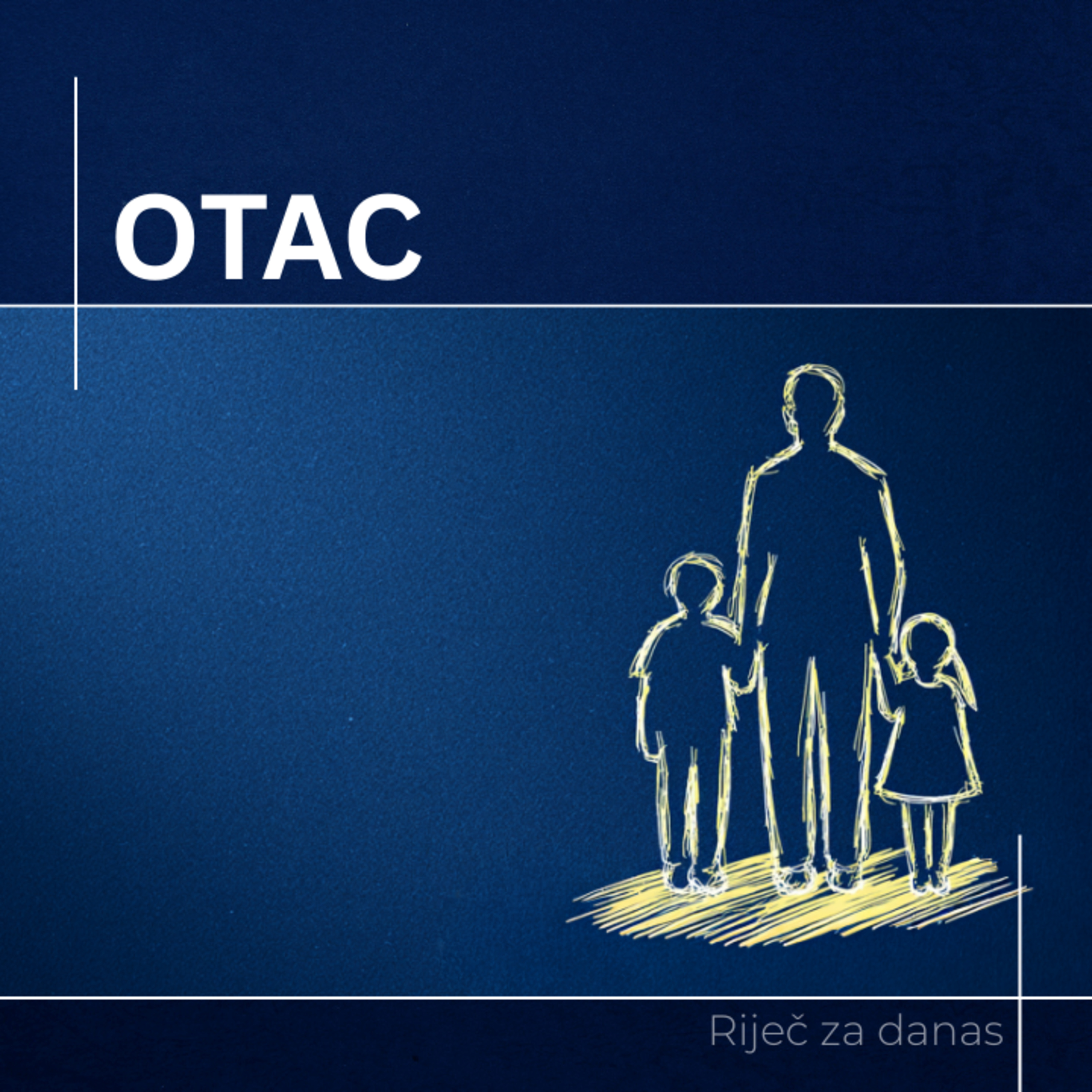 OTAC

Riječ za danas